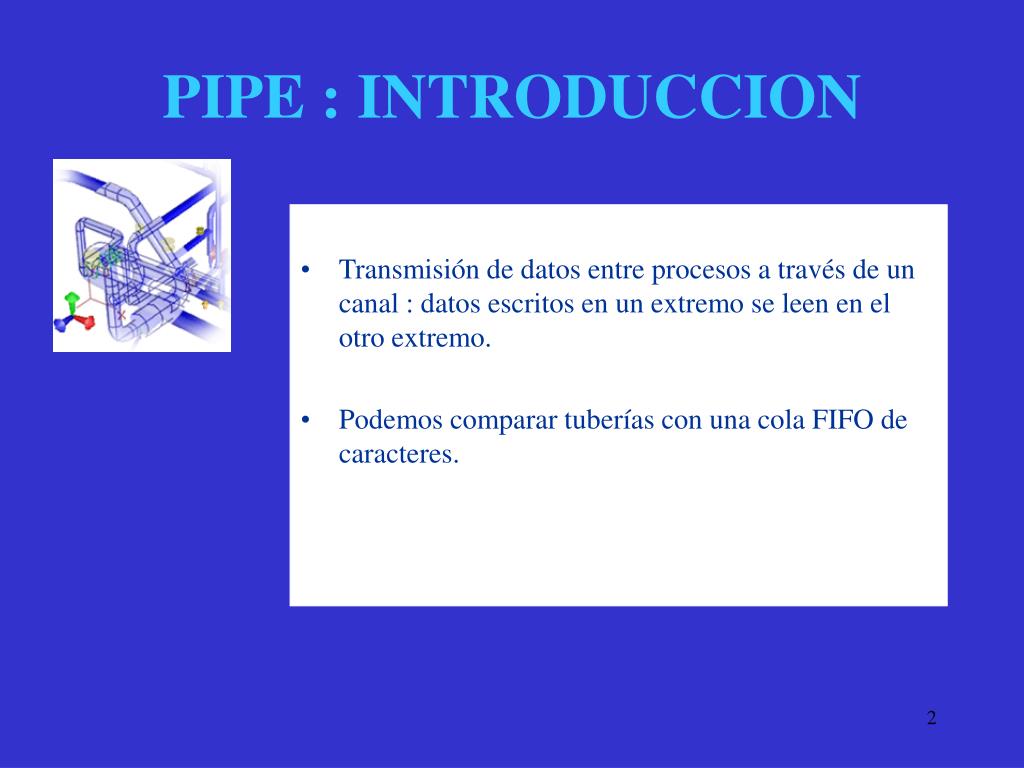 PIPE : INTRODUCCION

• Transmisión de datos entre procesos a través de un canal : datos escritos en un extremo se leen en el otro extremo.

• Podemos comparar tuberías con una cola FIFO de caracteres.

2